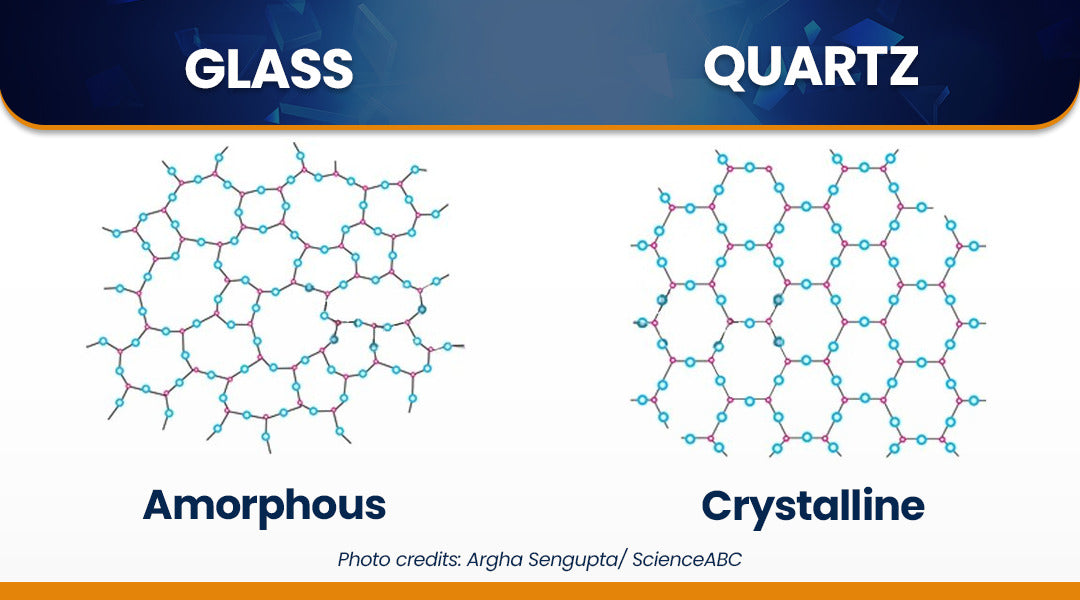 GLASS

QUARTZ

Amorphous

Crystalline

Photo credits: Argha Sengupta/ ScienceABC